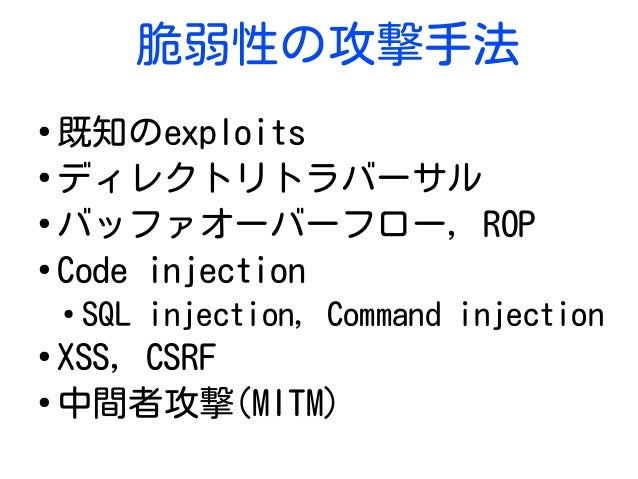 脆弱性の攻撃手法

• 既知のexploits
• ディレクトリトラバーサル
• バッファオーバーフロー, ROP
• Code injection
  • SQL injection, Command injection
• XSS, CSRF
• 中間者攻撃(MITM)